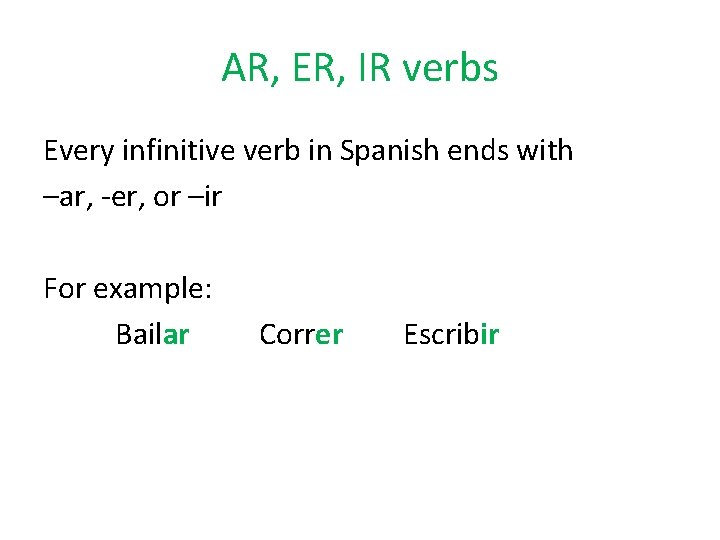 AR, ER, IR verbs

Every infinitive verb in Spanish ends with –ar, -er, or –ir

For example:

Bailar Correr Escribir